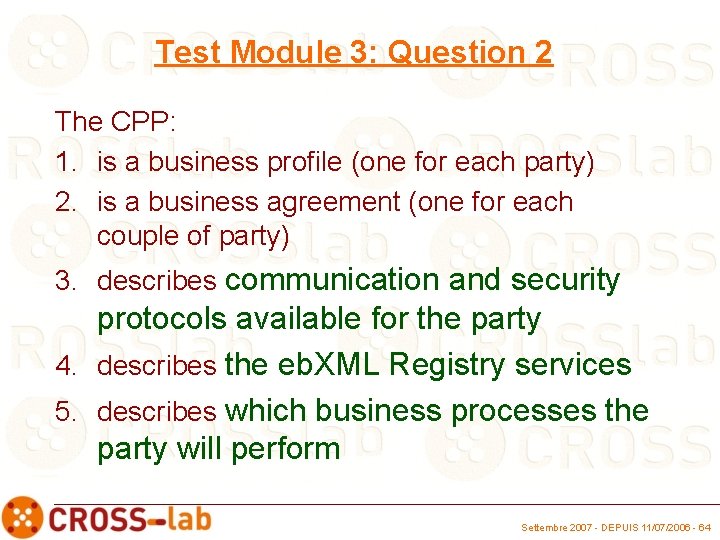 Test Module 3: Question 2

The CPP:

1. is a business profile (one for each party)
2. is a business agreement (one for each couple of party)
3. describes communication and security protocols available for the party
4. describes the ebXML Registry services
5. describes which business processes the party will perform

CROSS-lab

Settembre 2007 - DEPUIS 11/07/2006 - 64